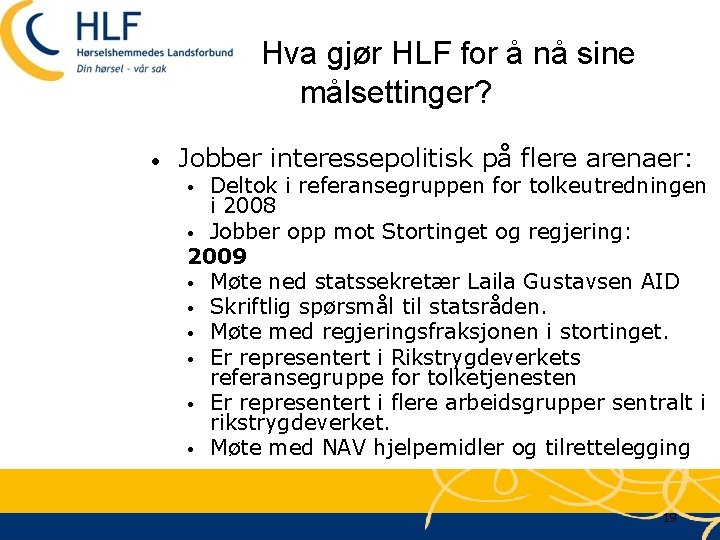 HLF
Hørselshemmedes Landsforbund
Din hørsel - vår sak

Hva gjør HLF for å nå sine målsettinger?

• Jobber interessepolitisk på flere arenaer:
• Deltok i referansegruppen for tolkeutredningen i 2008
• Jobber opp mot Stortinget og regjering:
2009
• Møte ned statssekretær Laila Gustavsen AID
• Skriftlig spørsmål til statsråden.
• Møte med regjeringsfraksjonen i stortinget.
• Er representert i Rikstrygdeverkets referansegruppe for tolketjenesten
• Er representert i flere arbeidsgrupper sentralt i rikstrygdeverket.
• Møte med NAV hjelpemidler og tilrettelegging

19